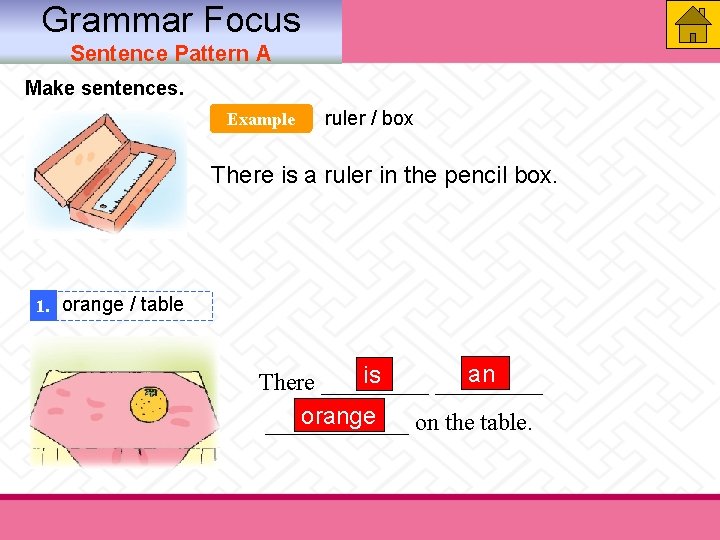 Grammar Focus
Sentence Pattern A

Make sentences.

Example ruler / box

There is a ruler in the pencil box.

1. orange / table

There is an orange on the table.